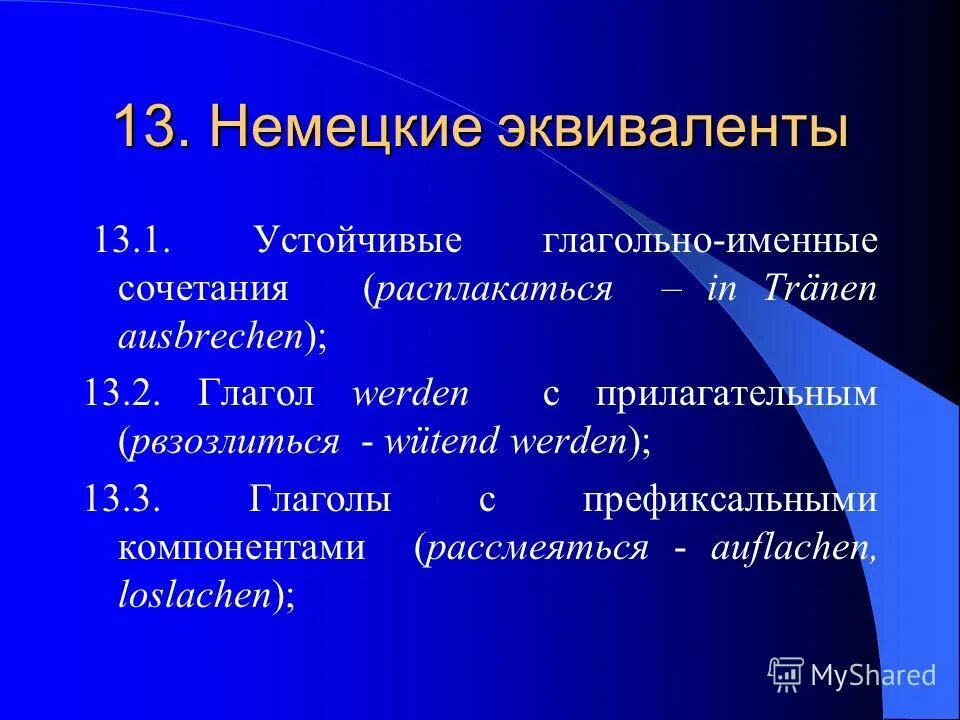 13. Немецкие эквиваленты

13.1. Устойчивые глагольно-именные сочетания (расплакаться – in Tränen ausbrechen);

13.2. Глагол werden с прилагательным (рвзозлиться - wütend werden);

13.3. Глаголы с префиксальными компонентами (рассмеяться - auflachen, loslachen);

MyShared